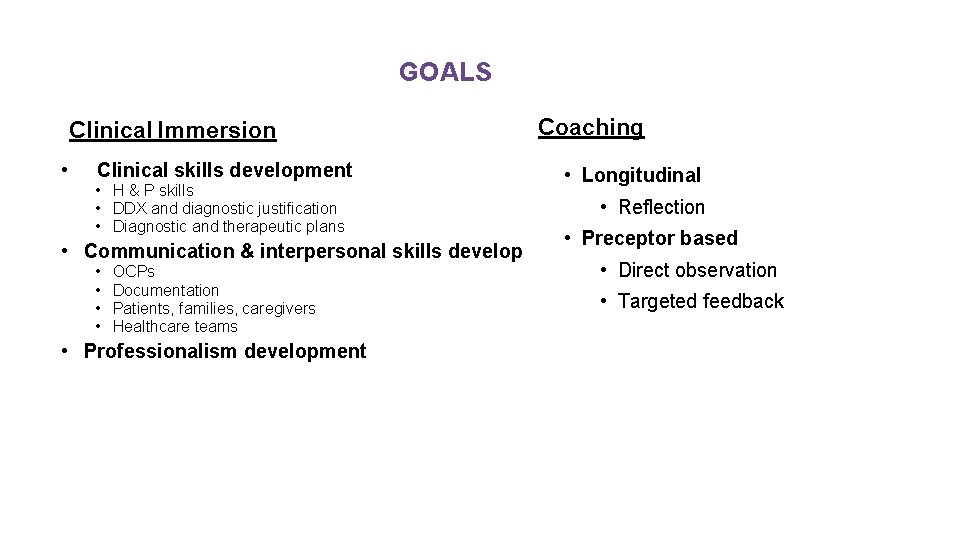 GOALS

Clinical Immersion

• Clinical skills development
  • H & P skills
  • DDX and diagnostic justification
  • Diagnostic and therapeutic plans
• Communication & interpersonal skills develop
  • OCPs
  • Documentation
  • Patients, families, caregivers
  • Healthcare teams
• Professionalism development

Coaching

• Longitudinal
  • Reflection
• Preceptor based
  • Direct observation
  • Targeted feedback